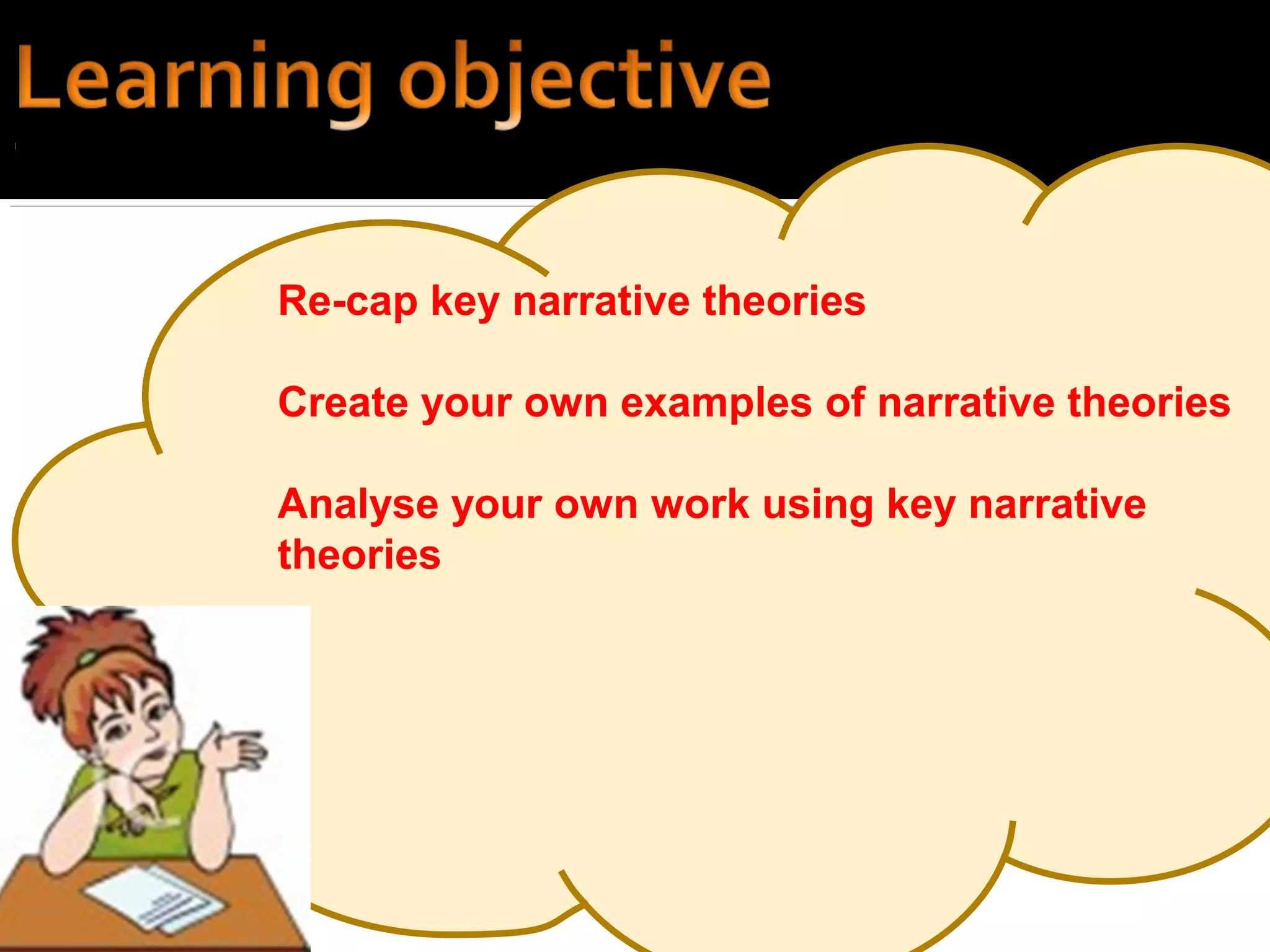 Learning objective

Re-cap key narrative theories

Create your own examples of narrative theories

Analyse your own work using key narrative theories